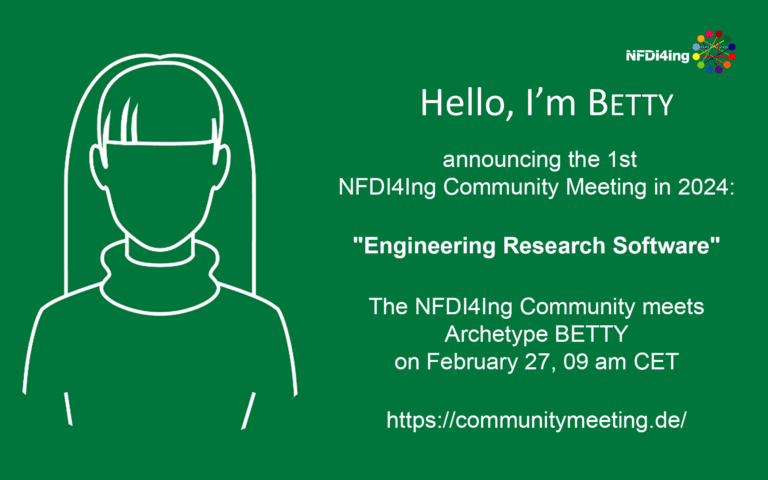 NFDI4ing

Hello, I'm BETTY

announcing the 1st NFDI4Ing Community Meeting in 2024:

"Engineering Research Software"

The NFDI4Ing Community meets Archetype BETTY on February 27, 09 am CET

https://communitymeeting.de/